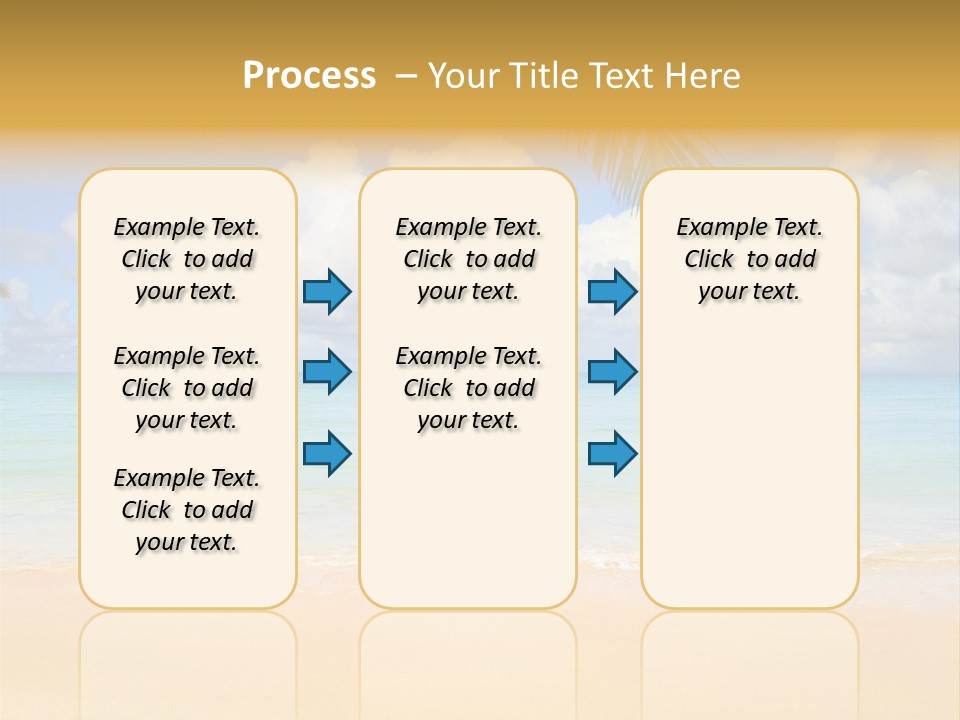 Process – Your Title Text Here

Example Text. Click to add your text.

Example Text. Click to add your text.

Example Text. Click to add your text.

Example Text. Click to add your text.

Example Text. Click to add your text.

Example Text. Click to add your text.